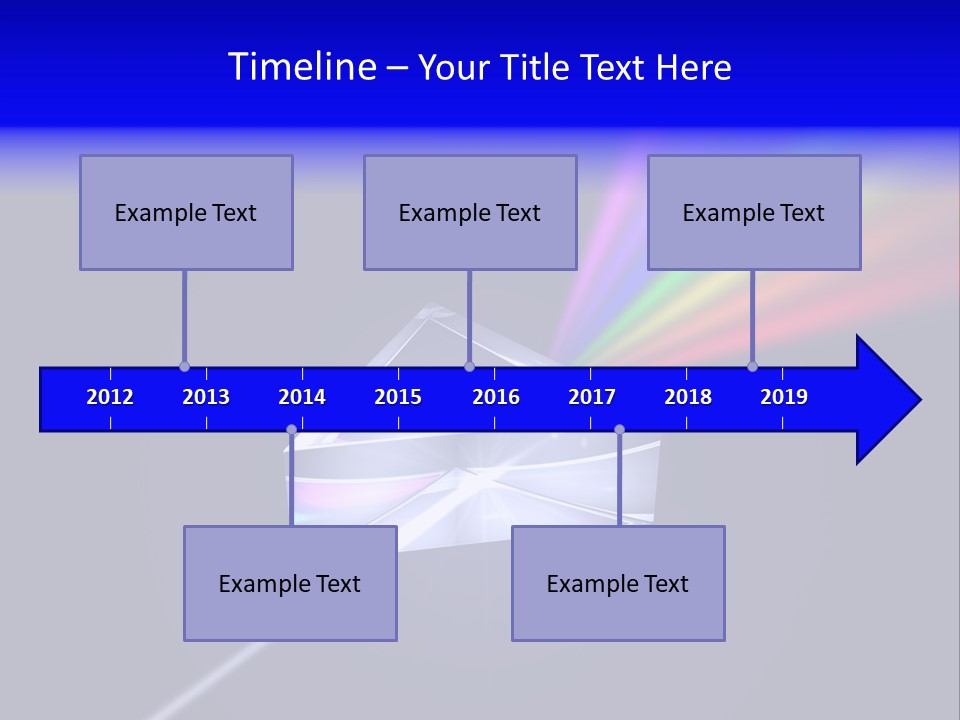 Timeline – Your Title Text Here

Example Text

Example Text

Example Text

2012 2013 2014 2015 2016 2017 2018 2019

Example Text

Example Text